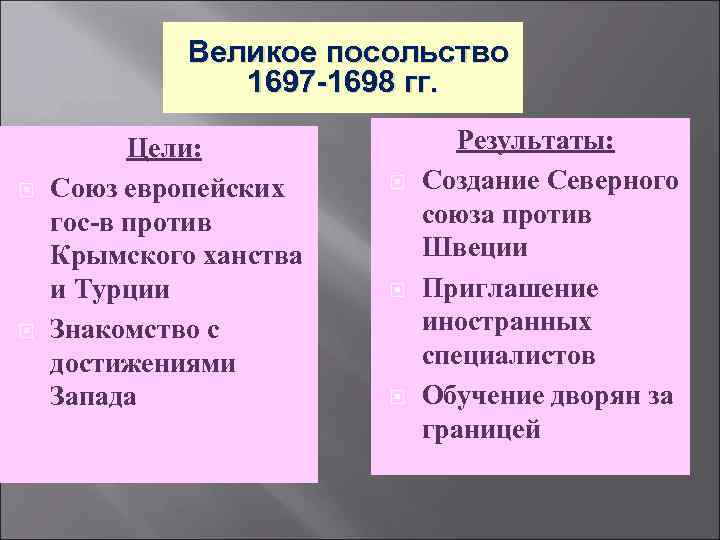 Великое посольство 1697-1698 гг.

Цели:

Союз европейских гос-в против Крымского ханства и Турции

Знакомство с достижениями Запада

Результаты:

Создание Северного союза против Швеции

Приглашение иностранных специалистов

Обучение дворян за границей